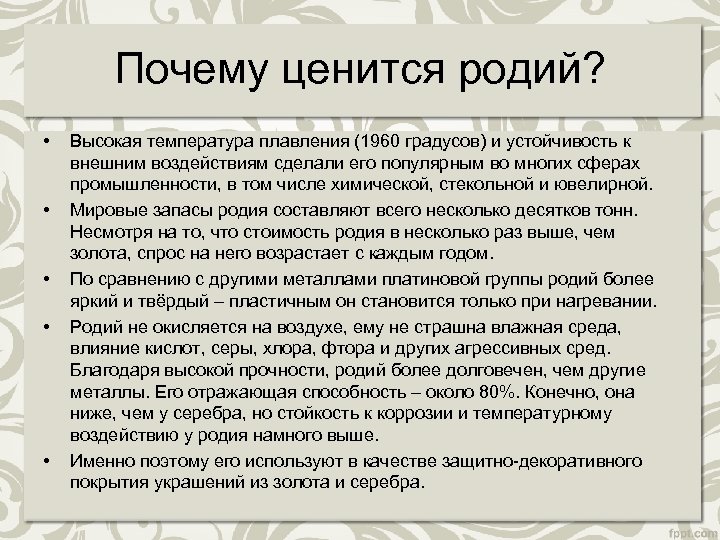 Почему ценится родий?

• Высокая температура плавления (1960 градусов) и устойчивость к внешним воздействиям сделали его популярным во многих сферах промышленности, в том числе химической, стекольной и ювелирной.

• Мировые запасы родия составляют всего несколько десятков тонн. Несмотря на то, что стоимость родия в несколько раз выше, чем золота, спрос на него возрастает с каждым годом.

• По сравнению с другими металлами платиновой группы родий более яркий и твёрдый – пластичным он становится только при нагревании.

• Родий не окисляется на воздухе, ему не страшна влажная среда, влияние кислот, серы, хлора, фтора и других агрессивных сред. Благодаря высокой прочности, родий более долговечен, чем другие металлы. Его отражающая способность – около 80%. Конечно, она ниже, чем у серебра, но стойкость к коррозии и температурному воздействию у родия намного выше.

• Именно поэтому его используют в качестве защитно-декоративного покрытия украшений из золота и серебра.

fppt.com